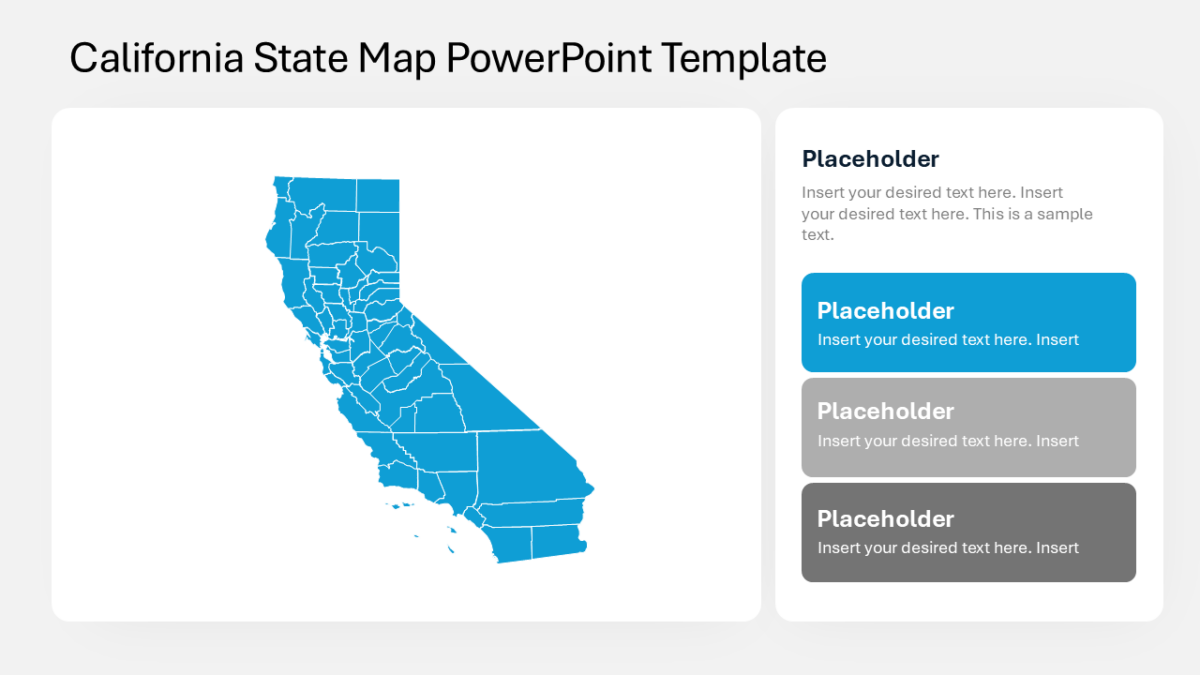 California State Map PowerPoint Template

Placeholder

Insert your desired text here. Insert your desired text here. This is a sample text.

Placeholder

Insert your desired text here. Insert

Placeholder

Insert your desired text here. Insert

Placeholder

Insert your desired text here. Insert